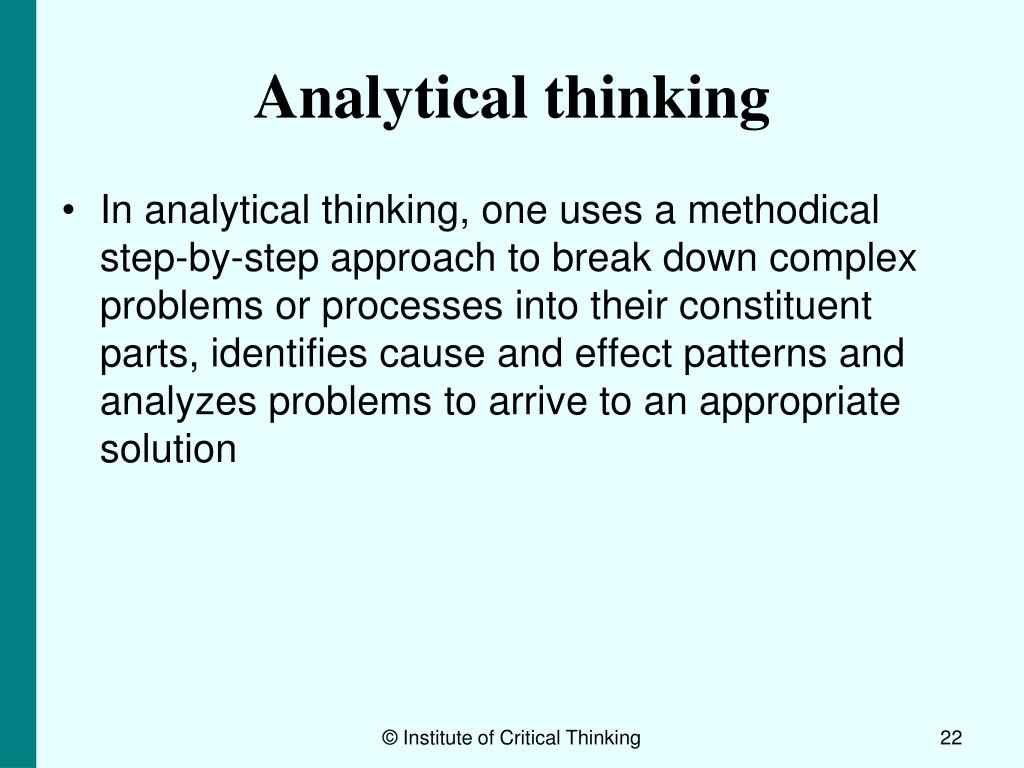 Analytical thinking

• In analytical thinking, one uses a methodical step-by-step approach to break down complex problems or processes into their constituent parts, identifies cause and effect patterns and analyzes problems to arrive to an appropriate solution

© Institute of Critical Thinking

22